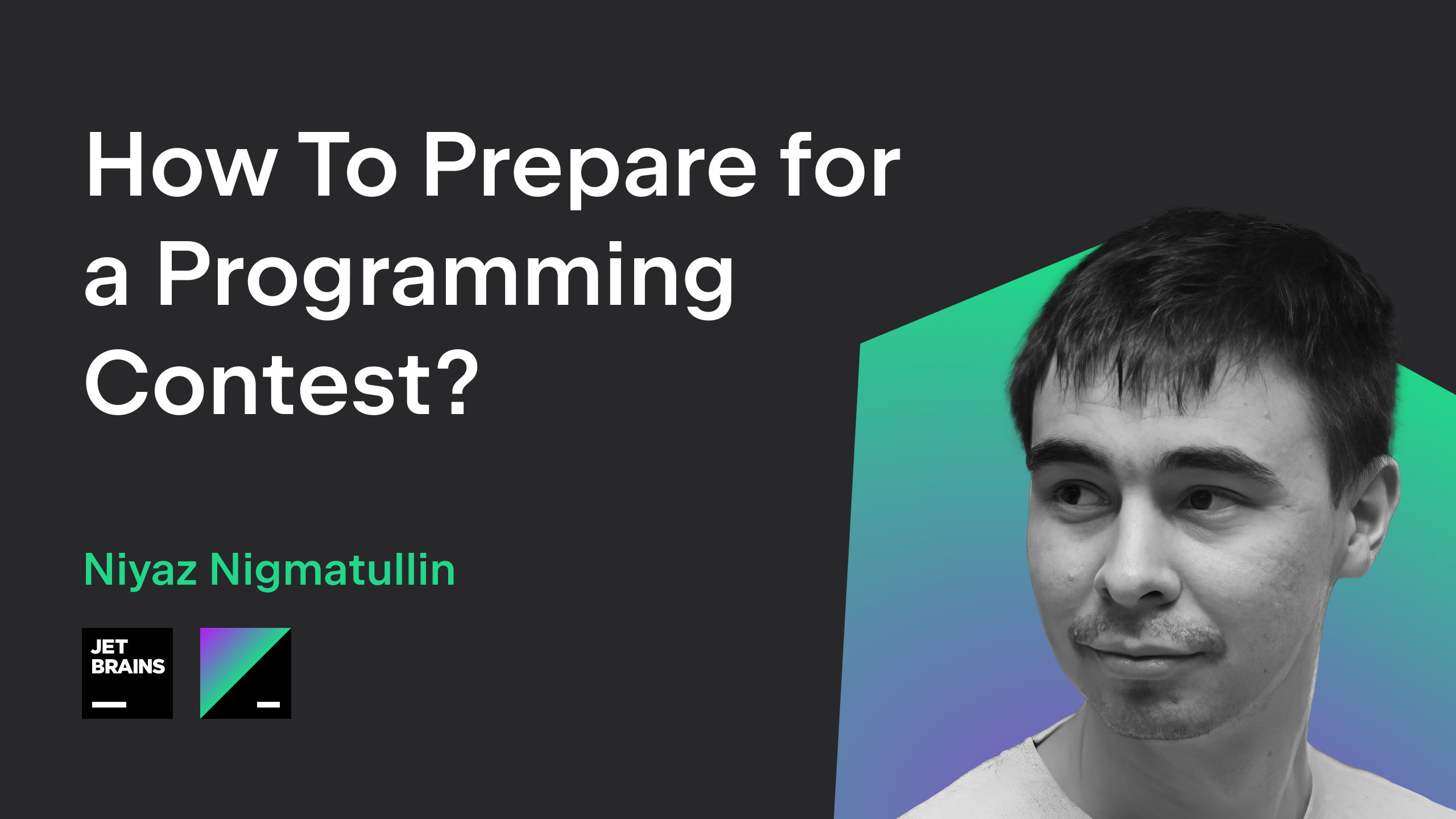 How To Prepare for a Programming Contest?

Niyaz Nigmatullin

JET BRAINS